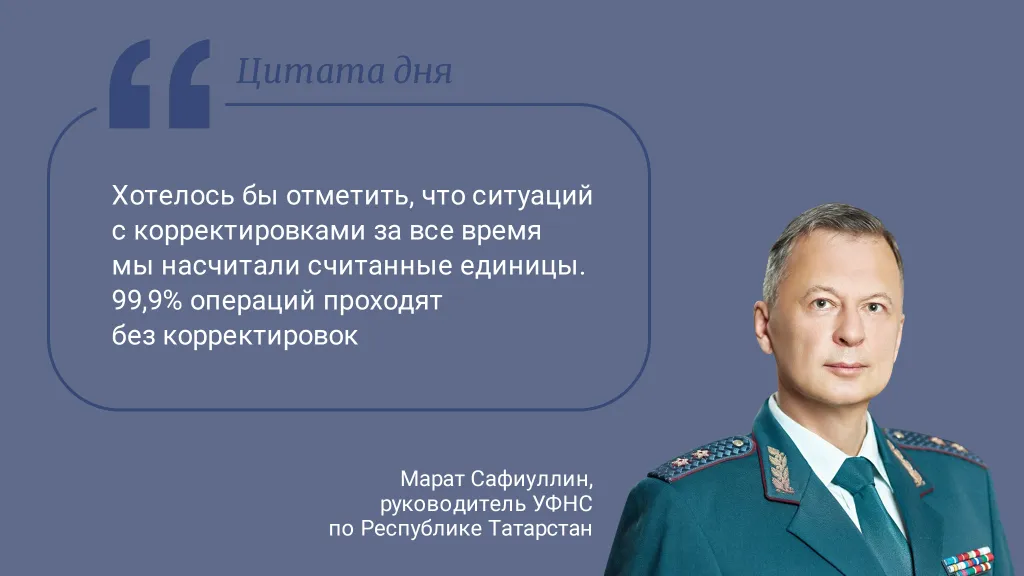 Цитата дня

Хотелось бы отметить, что ситуаций с корректировками за все время мы насчитали считанные единицы. 99,9% операций проходят без корректировок

Марат Сафиуллин,
руководитель УФНС
по Республике Татарстан